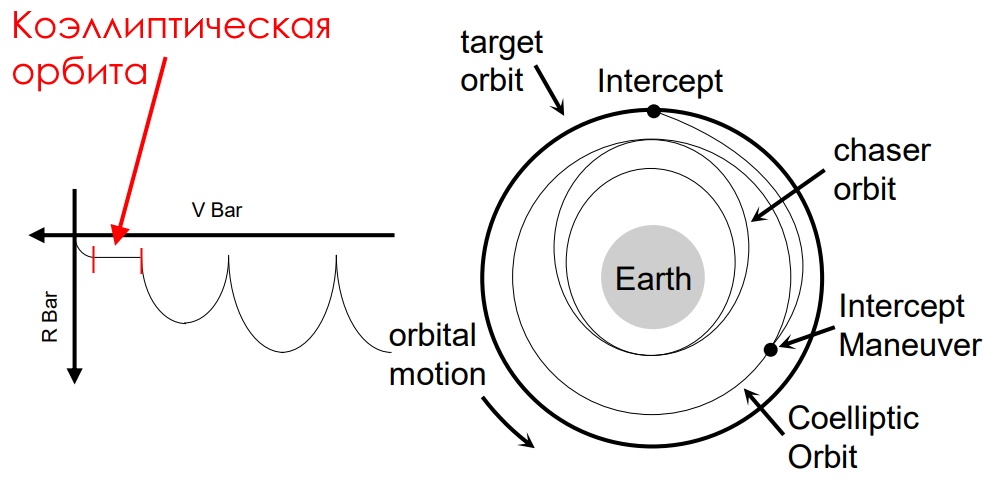 Коэллиптическая орбита

V Bar

R Bar

target orbit

Intercept

chaser orbit

Earth

Intercept Maneuver

orbital motion

Coelliptic Orbit